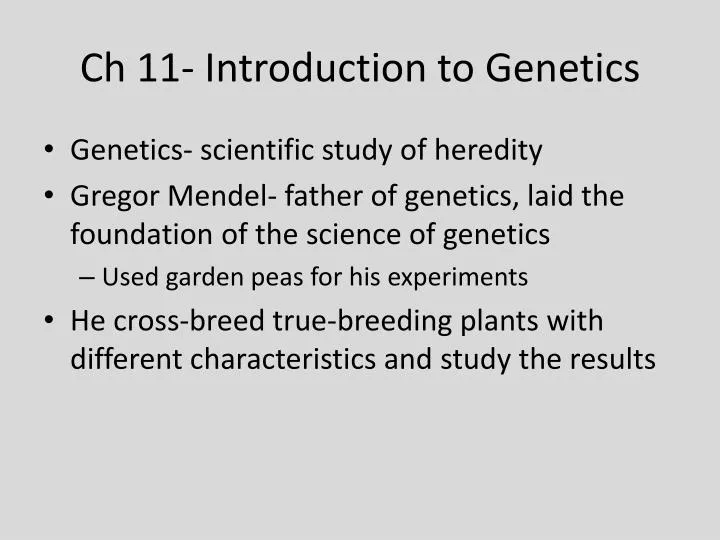 Ch 11- Introduction to Genetics

• Genetics- scientific study of heredity
• Gregor Mendel- father of genetics, laid the foundation of the science of genetics
– Used garden peas for his experiments
• He cross-breed true-breeding plants with different characteristics and study the results